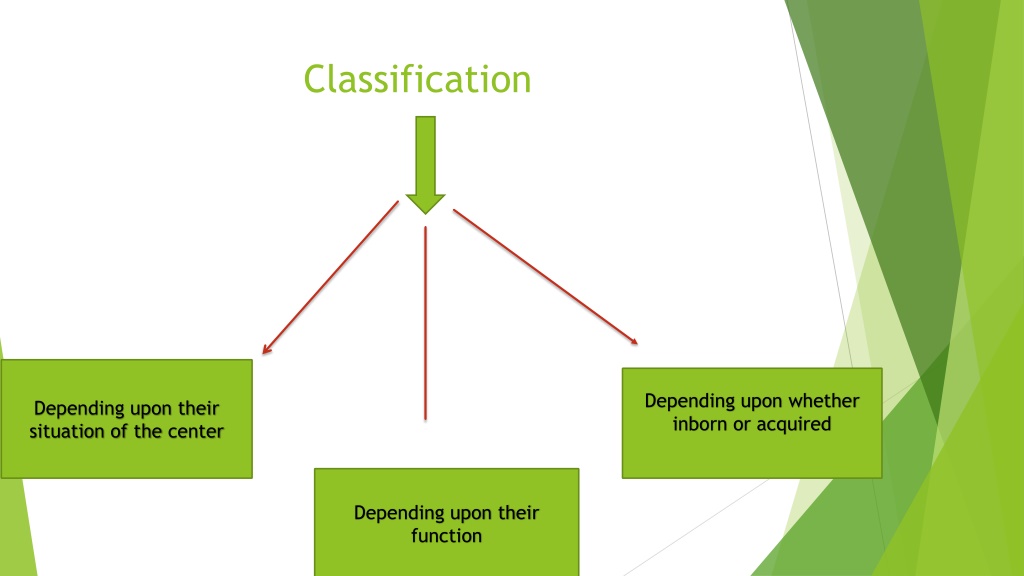 Classification

Depending upon their situation of the center

Depending upon their function

Depending upon whether inborn or acquired